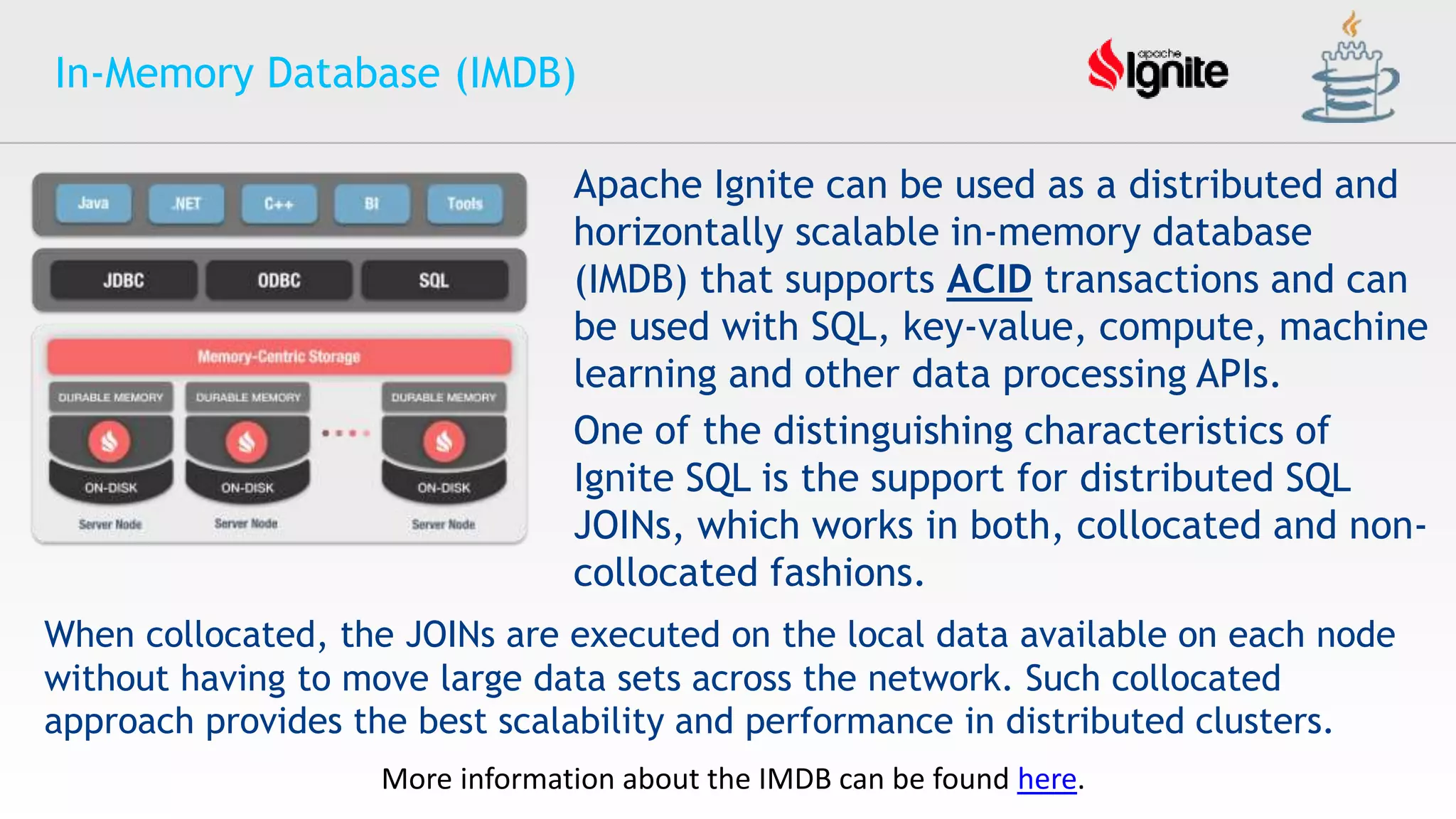 In-Memory Database (IMDB)

apache Ignite

Java .NET C++ BI Tools

JDBC ODBC SQL

Memory-Centric Storage

DURABLE MEMORY DURABLE MEMORY DURABLE MEMORY

ON-DISK ON-DISK ON-DISK

Server Node Server Node Server Node

Apache Ignite can be used as a distributed and horizontally scalable in-memory database (IMDB) that supports ACID transactions and can be used with SQL, key-value, compute, machine learning and other data processing APIs.

One of the distinguishing characteristics of Ignite SQL is the support for distributed SQL JOINs, which works in both, collocated and non-collocated fashions.

When collocated, the JOINs are executed on the local data available on each node without having to move large data sets across the network. Such collocated approach provides the best scalability and performance in distributed clusters.

More information about the IMDB can be found here.